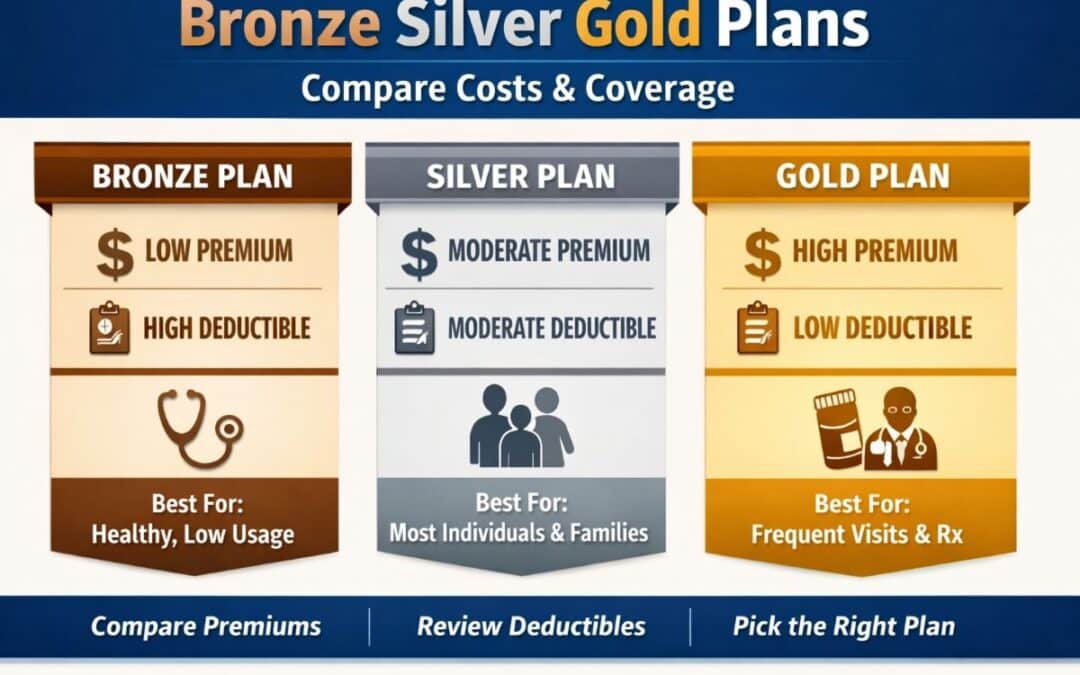 Bronze Silver Gold Plans

Compare Costs & Coverage

BRONZE PLAN

$ LOW PREMIUM

HIGH DEDUCTIBLE

Best For:
Healthy, Low Usage

SILVER PLAN

$ MODERATE PREMIUM

MODERATE DEDUCTIBLE

Best For:
Most Individuals & Families

GOLD PLAN

$ HIGH PREMIUM

LOW DEDUCTIBLE

Best For:
Frequent Visits & Rx

Compare Premiums | Review Deductibles | Pick the Right Plan